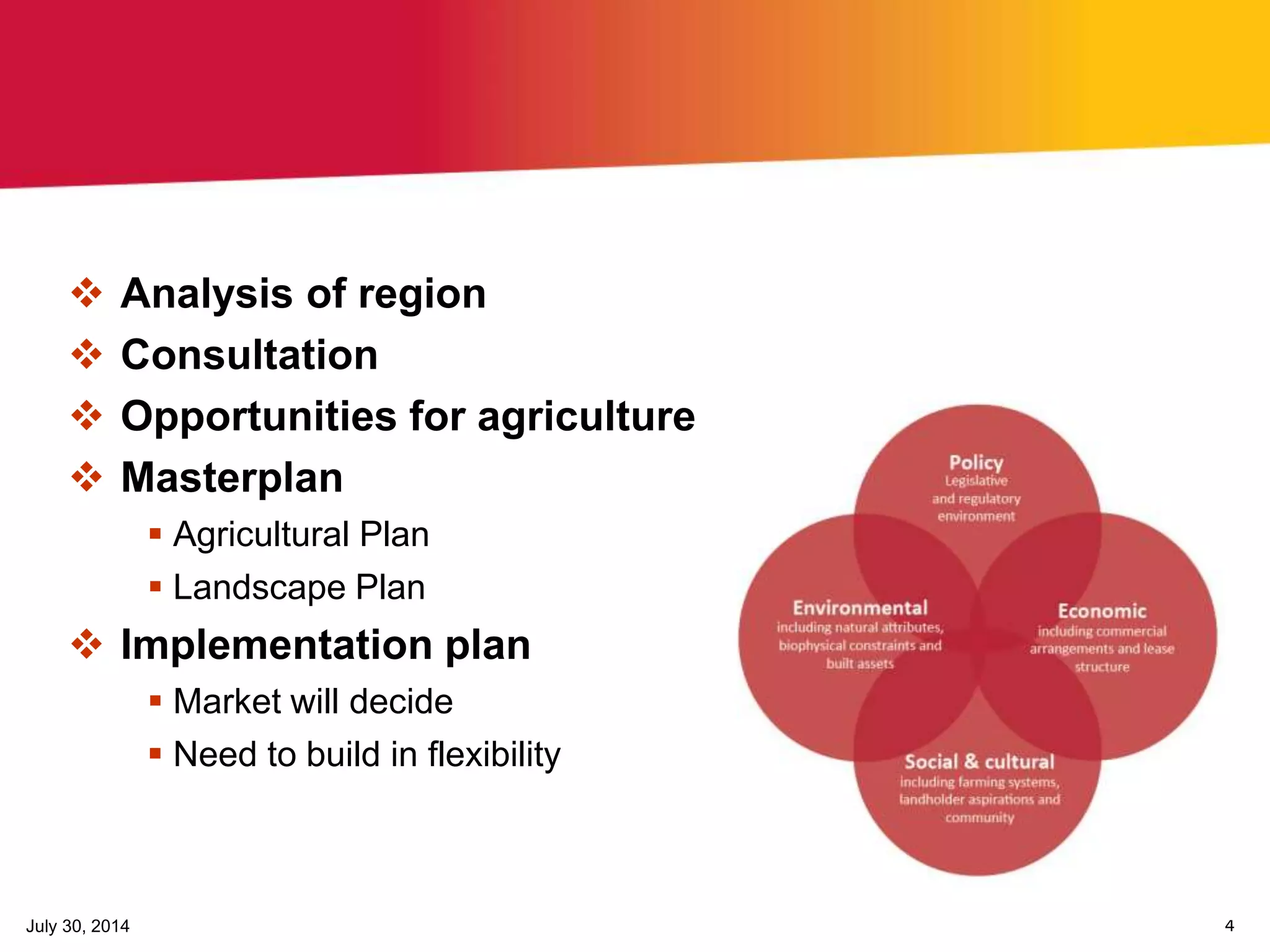 ❖ Analysis of region
❖ Consultation
❖ Opportunities for agriculture
❖ Masterplan
▪ Agricultural Plan
▪ Landscape Plan
❖ Implementation plan
▪ Market will decide
▪ Need to build in flexibility

Policy
Legislative and regulatory environment

Environmental
including natural attributes, biophysical constraints and built assets

Economic
including commercial arrangements and lease structure

Social & cultural
including farming systems, landholder aspirations and community

July 30, 2014

4